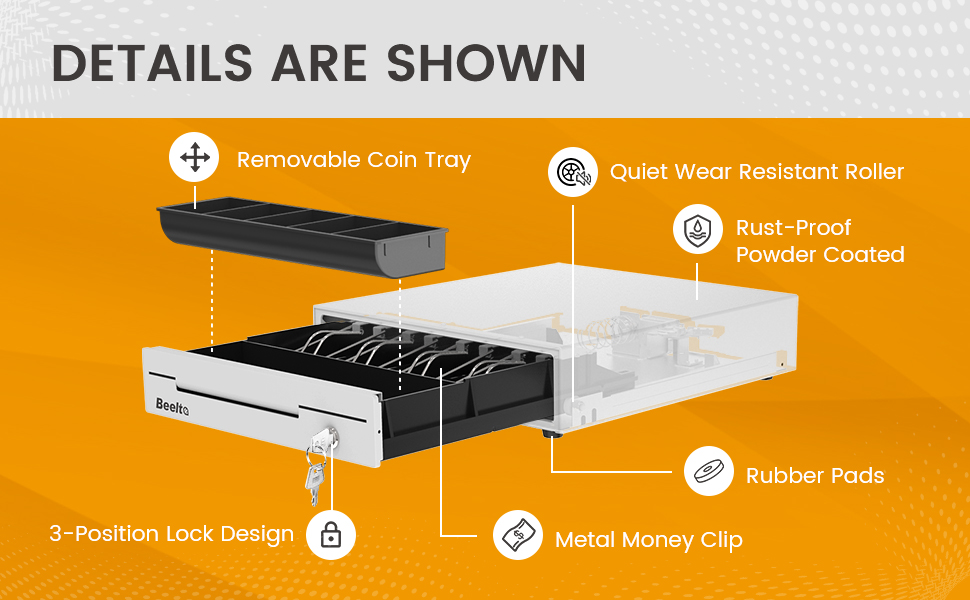 DETAILS ARE SHOWN

Removable Coin Tray

Quiet Wear Resistant Roller

Rust-Proof Powder Coated

Beelta

Rubber Pads

3-Position Lock Design

Metal Money Clip